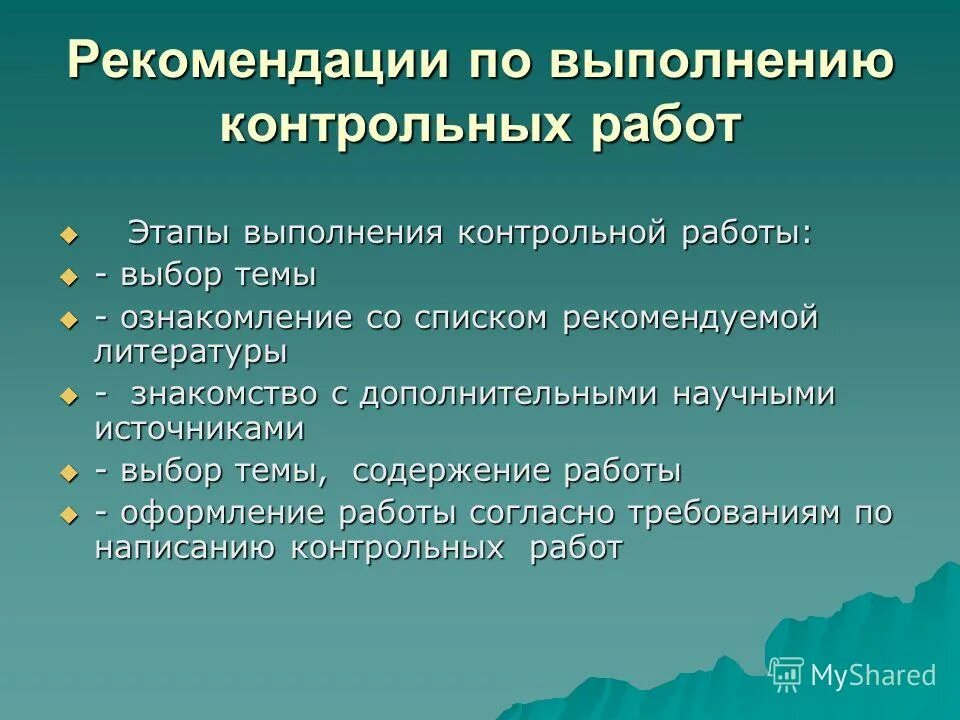 Рекомендации по выполнению контрольных работ

Этапы выполнения контрольной работы:
- выбор темы
- ознакомление со списком рекомендуемой литературы
- знакомство с дополнительными научными источниками
- выбор темы, содержание работы
- оформление работы согласно требованиям по написанию контрольных работ

MyShared